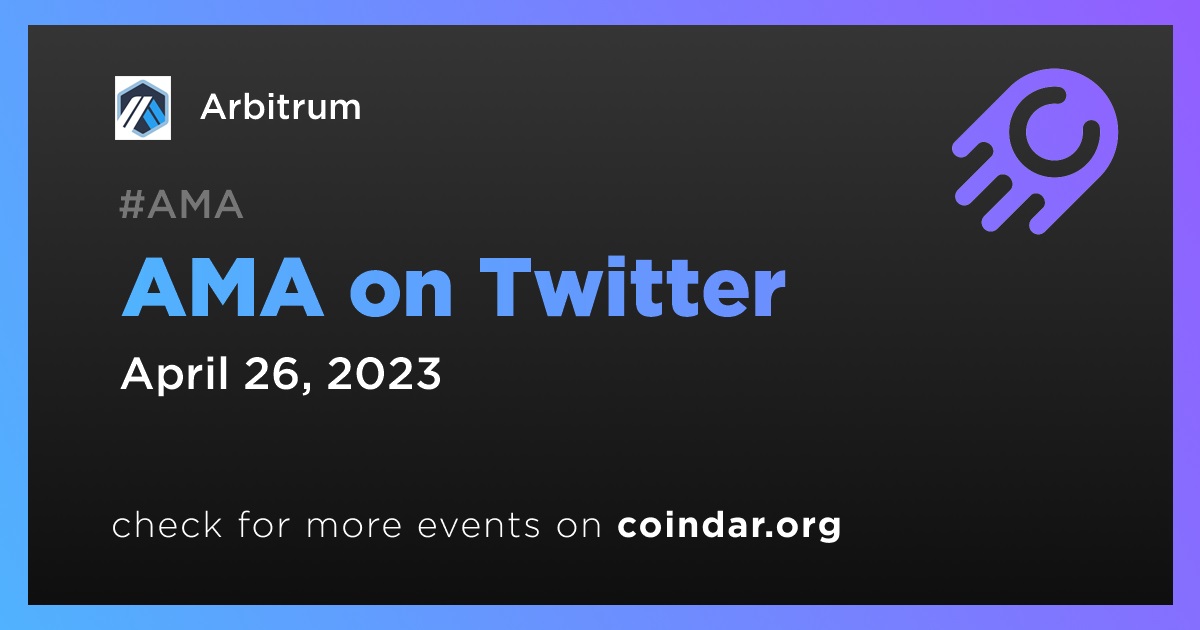 Arbitrum

#AMA

AMA on Twitter

April 26, 2023

check for more events on coindar.org